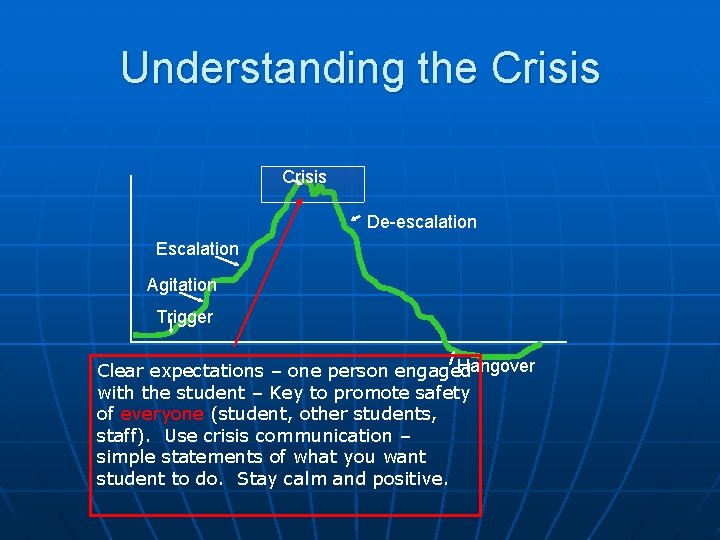 Understanding the Crisis

Crisis

De-escalation

Escalation

Agitation

Trigger

Hangover

Clear expectations – one person engaged with the student – Key to promote safety of everyone (student, other students, staff). Use crisis communication – simple statements of what you want student to do. Stay calm and positive.